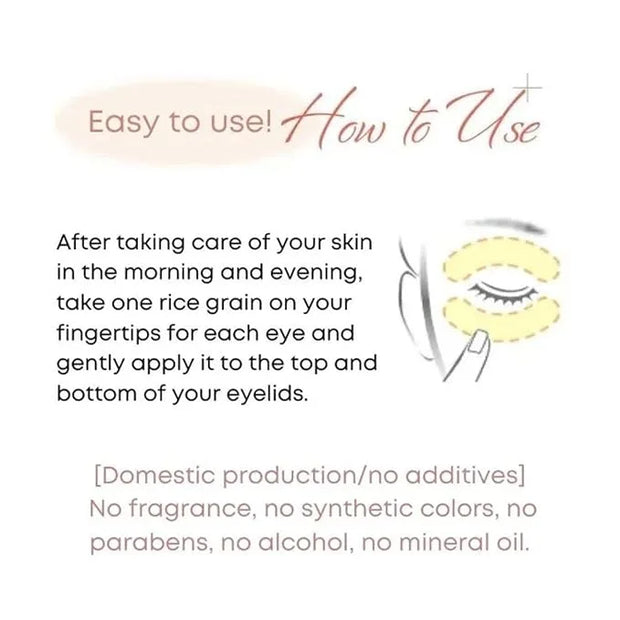 Easy to use! How to Use

After taking care of your skin in the morning and evening, take one rice grain on your fingertips for each eye and gently apply it to the top and bottom of your eyelids.

[Domestic production/no additives]
No fragrance, no synthetic colors, no parabens, no alcohol, no mineral oil.